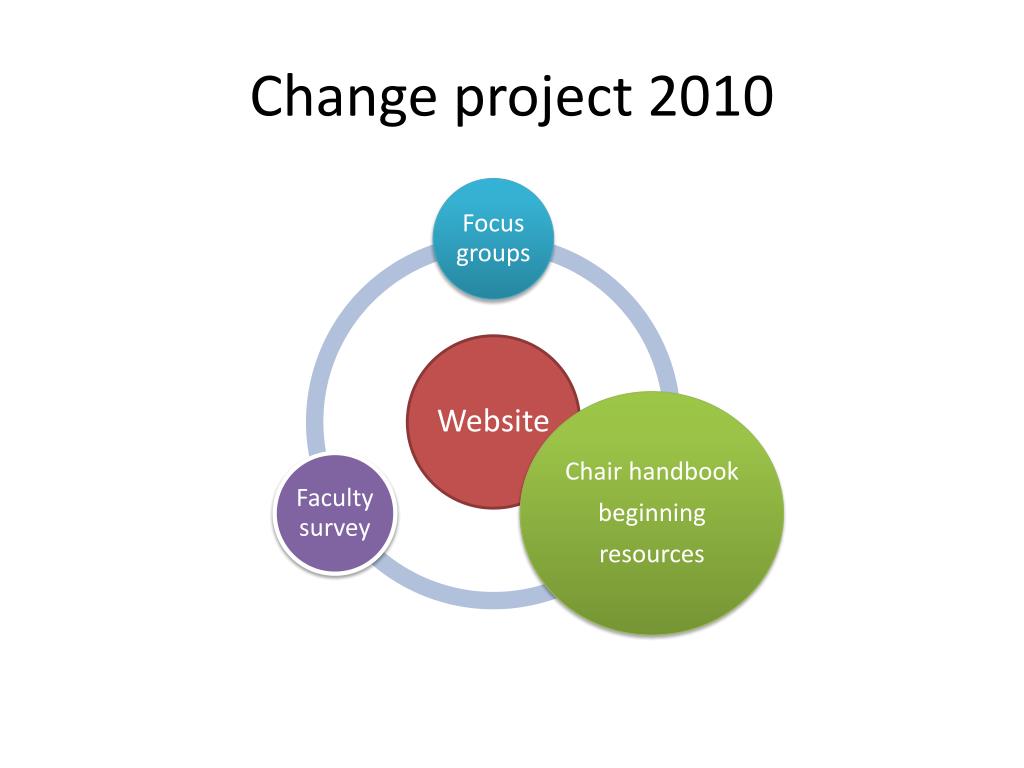 Change project 2010

Focus groups

Website

Chair handbook
beginning
resources

Faculty survey